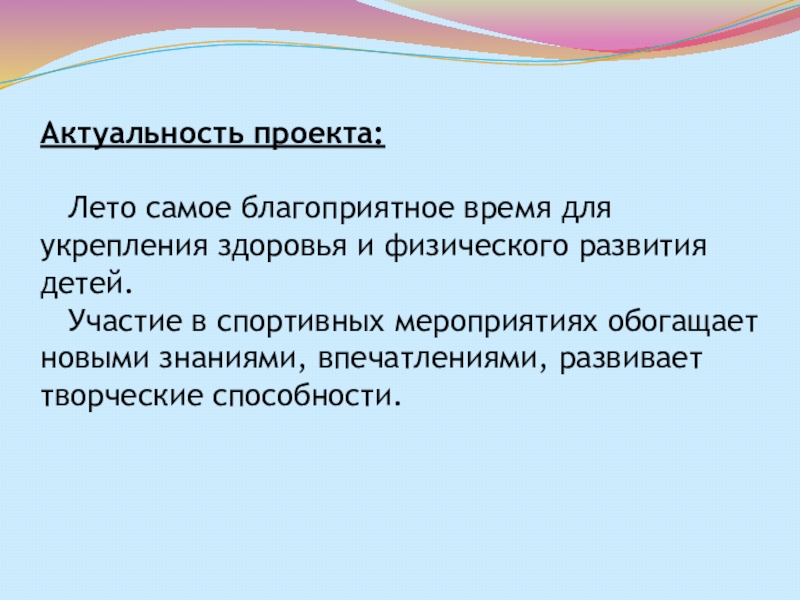 Актуальность проекта:

Лето самое благоприятное время для укрепления здоровья и физического развития детей.

Участие в спортивных мероприятиях обогащает новыми знаниями, впечатлениями, развивает творческие способности.